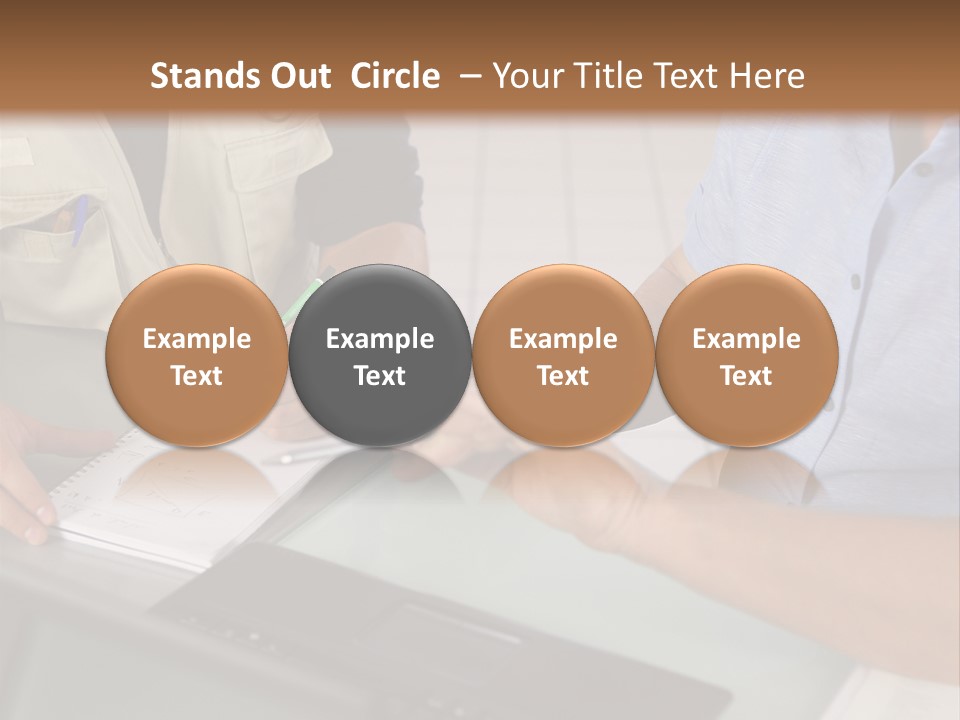 Stands Out Circle – Your Title Text Here

Example Text

Example Text

Example Text

Example Text